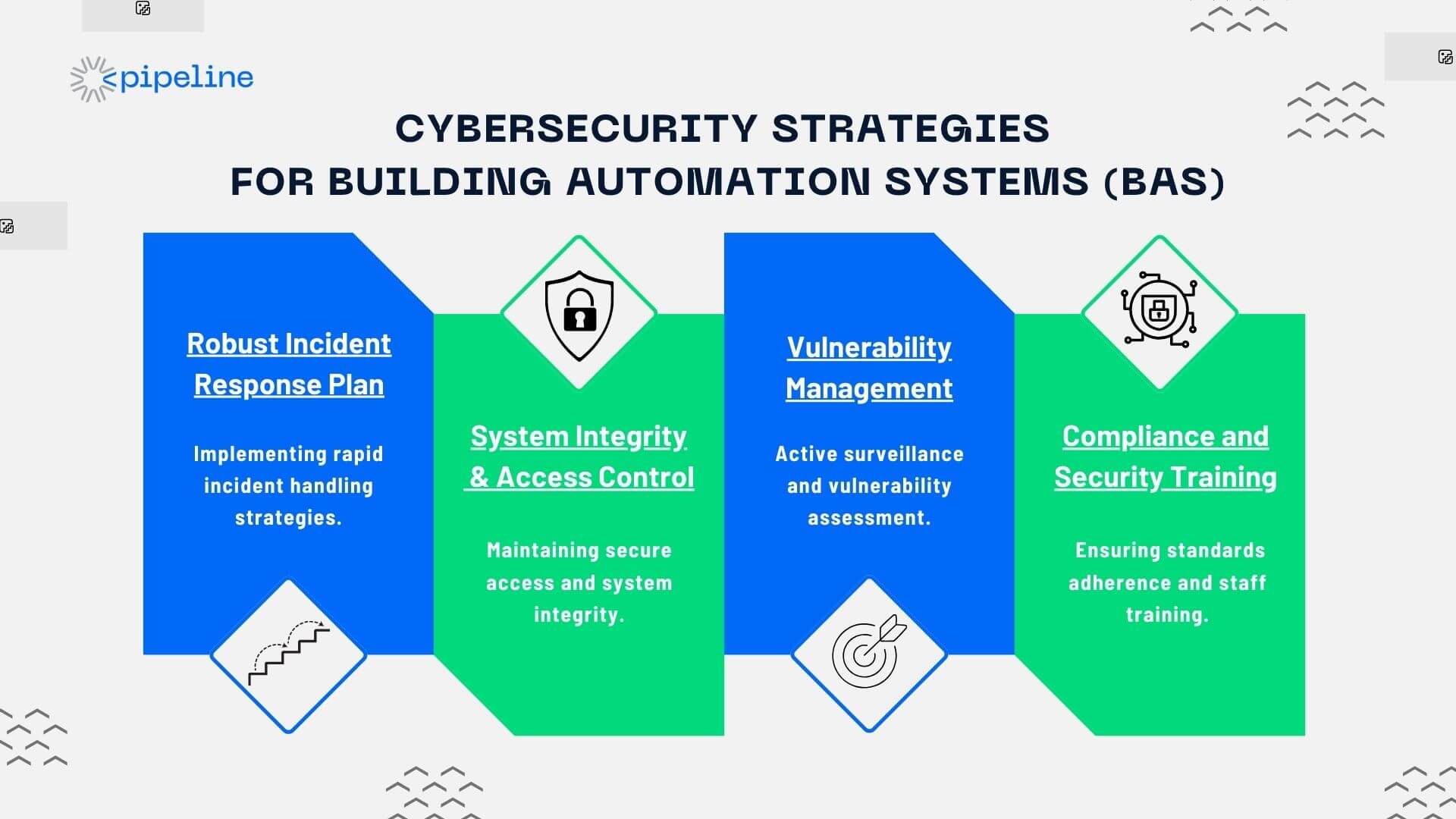 pipeline

CYBERSECURITY STRATEGIES
FOR BUILDING AUTOMATION SYSTEMS (BAS)

Robust Incident Response Plan

Implementing rapid incident handling strategies.

System Integrity & Access Control

Maintaining secure access and system integrity.

Vulnerability Management

Active surveillance and vulnerability assessment.

Compliance and Security Training

Ensuring standards adherence and staff training.